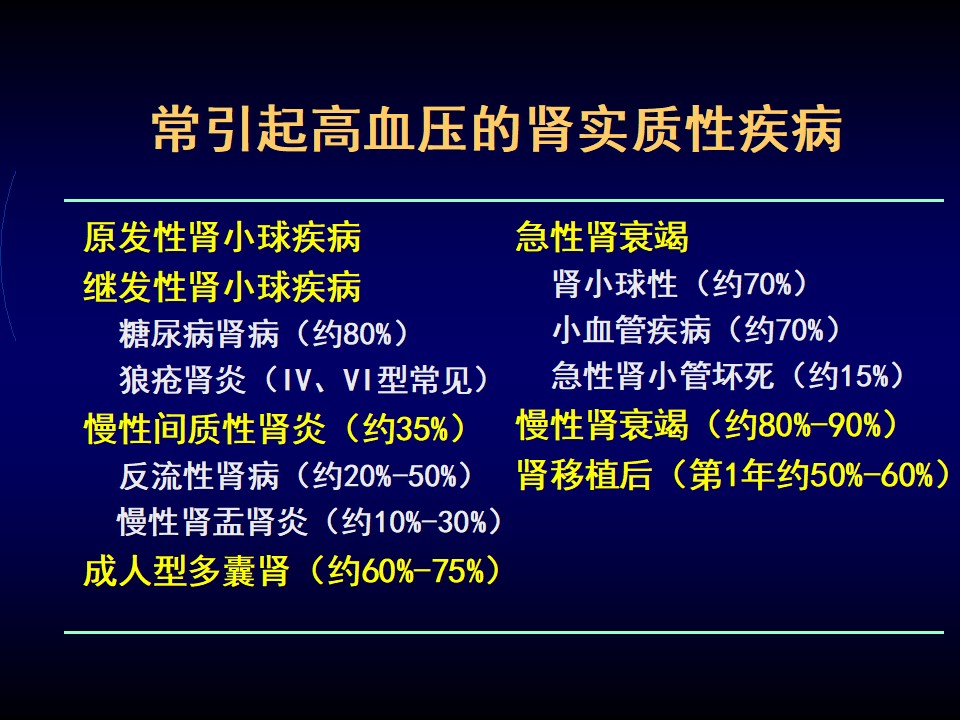 常引起高血压的肾实质性疾病

原发性肾小球疾病
继发性肾小球疾病
糖尿病肾病（约80%）
狼疮肾炎（IV、VI型常见）
慢性间质性肾炎（约35%）
反流性肾病（约20%-50%）
慢性肾盂肾炎（约10%-30%）
成人型多囊肾（约60%-75%）

急性肾衰竭
肾小球性（约70%）
小血管疾病（约70%）
急性肾小管坏死（约15%）
慢性肾衰竭（约80%-90%）
肾移植后（第1年约50%-60%）